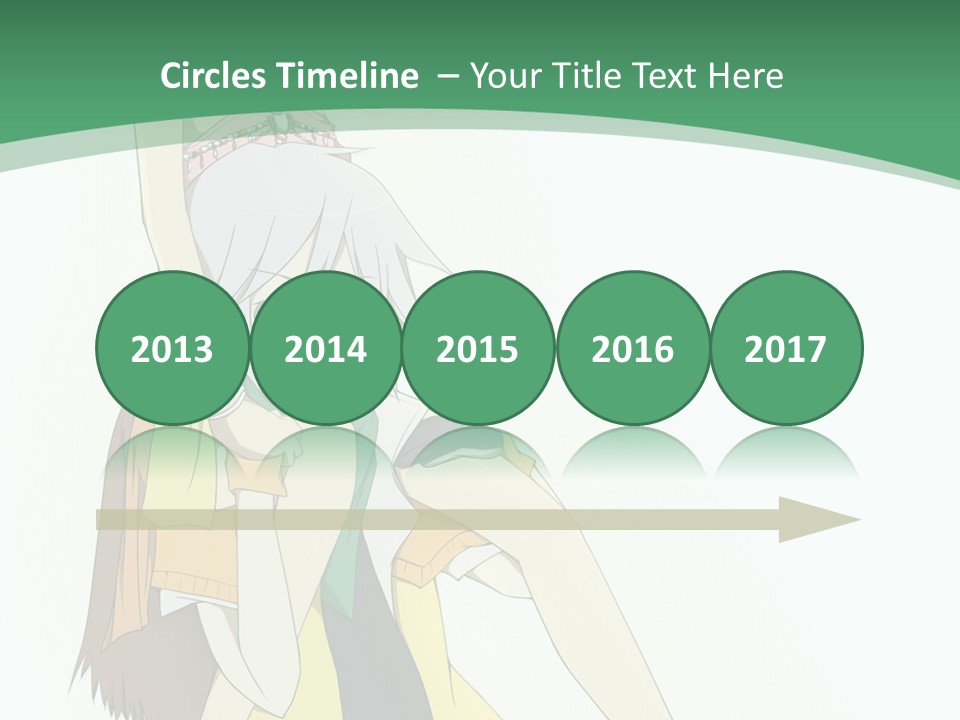 Circles Timeline – Your Title Text Here

2013
2014
2015
2016
2017